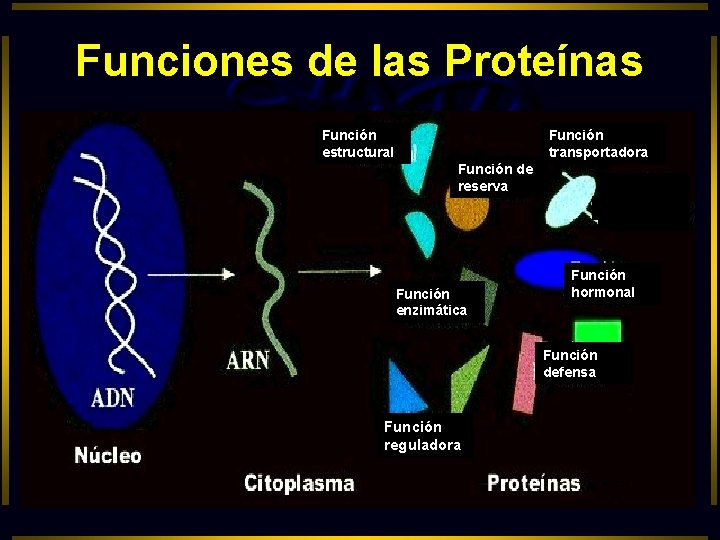 Funciones de las Proteínas

Función estructural

Función de reserva

Función transportadora

Función hormonal

Función enzimática

Función defensa

Función reguladora

ADN

ARN

Núcleo

Citoplasma

Proteínas